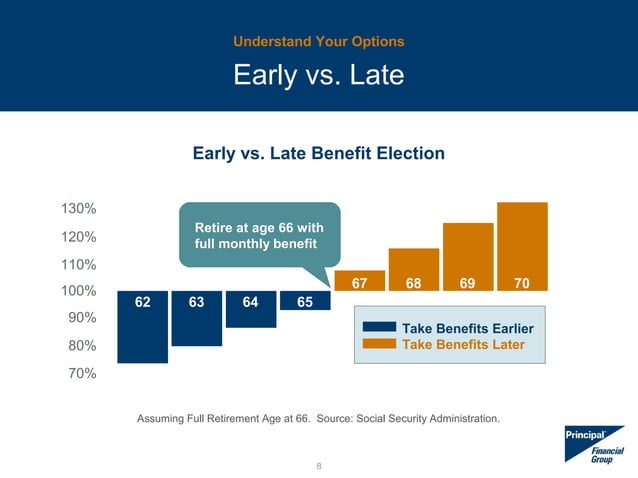 Understand Your Options

Early vs. Late

Early vs. Late Benefit Election

130%
120%
110%
100%
90%
80%
70%

Retire at age 66 with full monthly benefit

62
63
64
65
67
68
69
70

Take Benefits Earlier
Take Benefits Later

Assuming Full Retirement Age at 66. Source: Social Security Administration.

Principal Financial Group

8